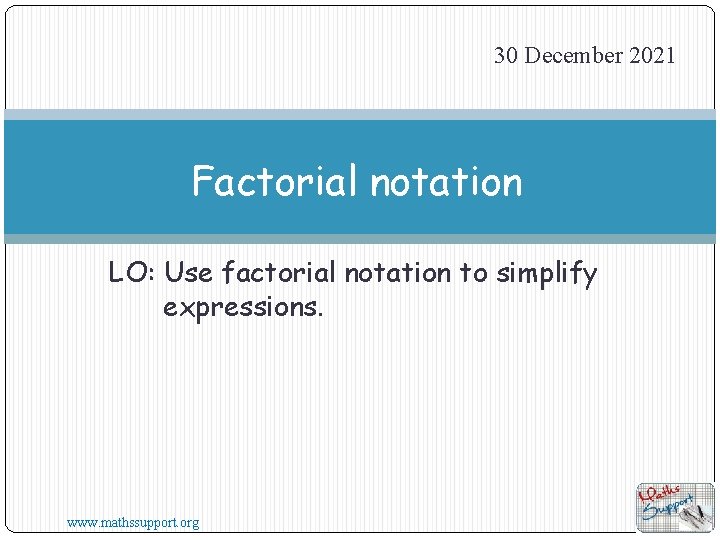 30 December 2021

Factorial notation

LO: Use factorial notation to simplify expressions.

www.mathssupport.org

Maths Support